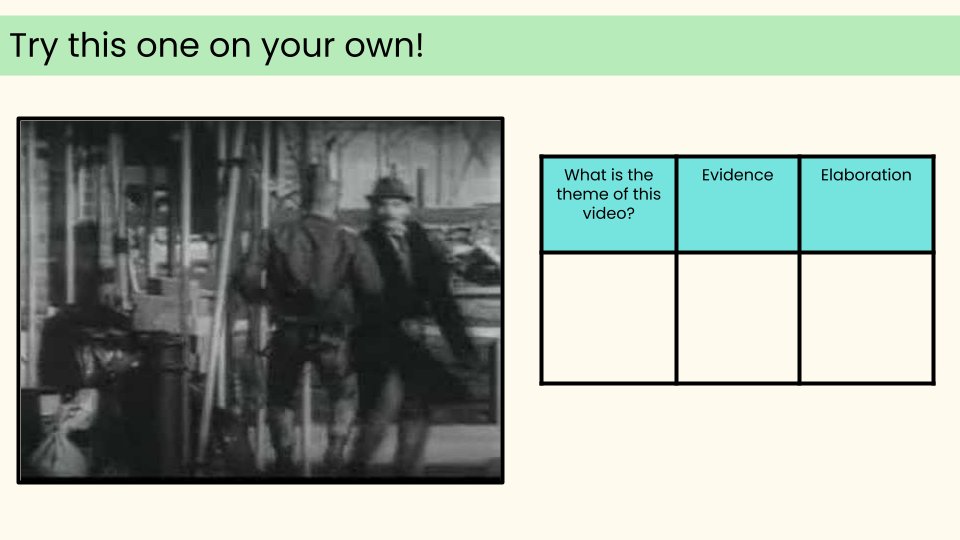 Try this one on your own!

| What is the theme of this video? | Evidence | Elaboration |
|---|---|---|
| | | |